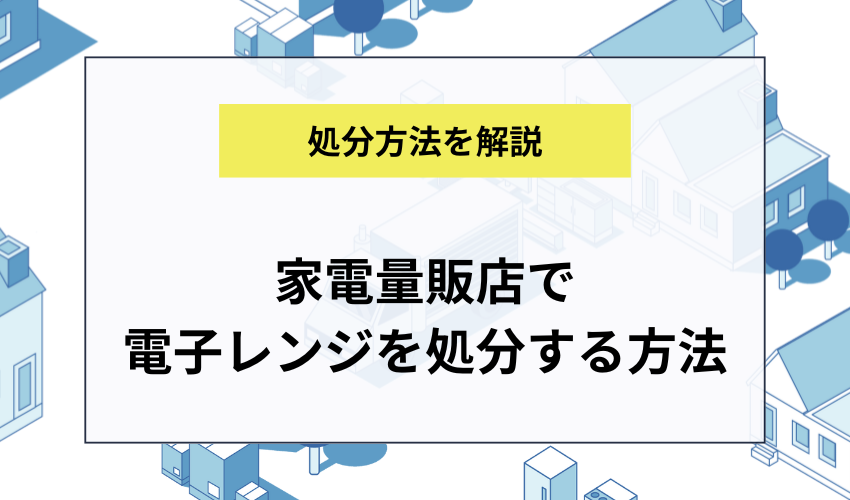 処分方法を解説

家電量販店で
電子レンジを処分する方法